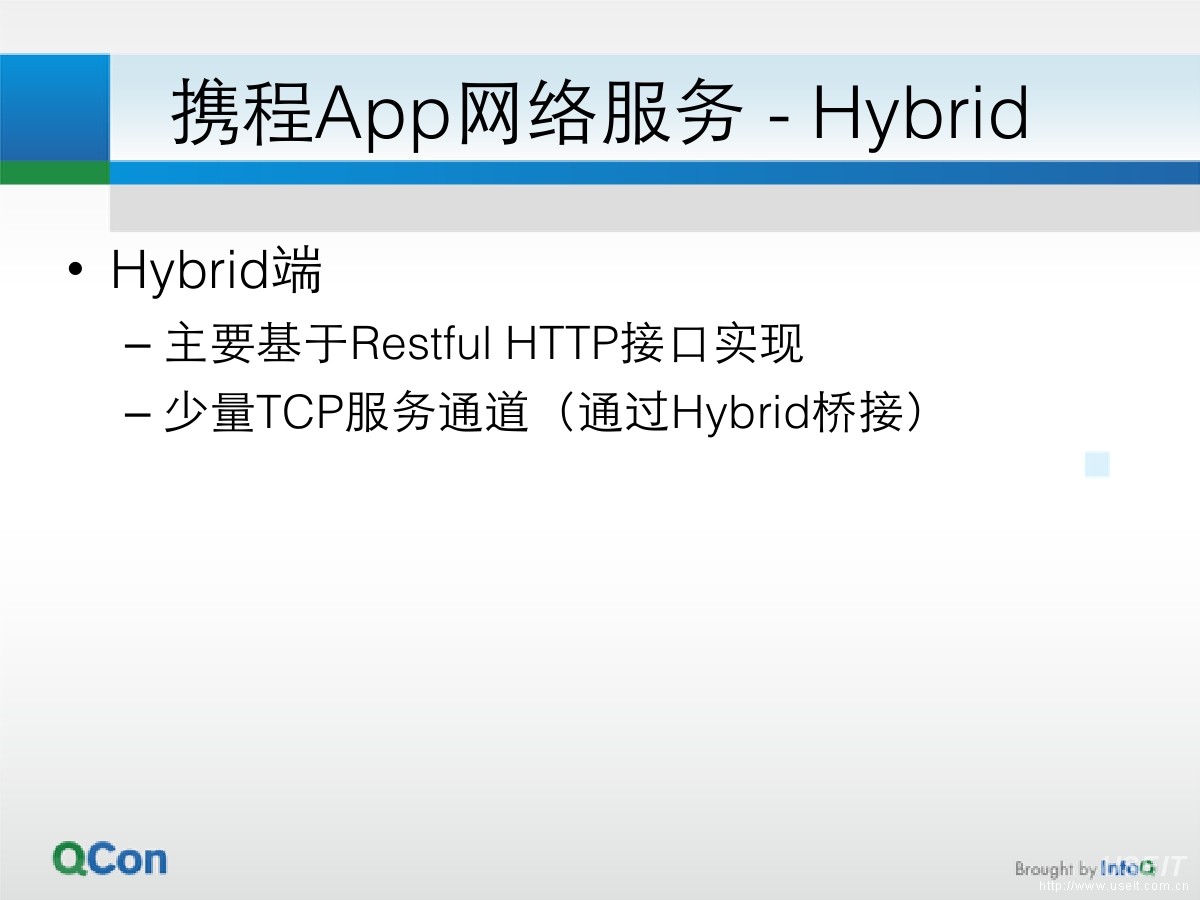 携程App网络服务 - Hybrid

• Hybrid端
– 主要基于Restful HTTP接口实现
– 少量TCP服务通道（通过Hybrid桥接）

QCon

Brought by InfoQ
http://www.useit.com.cn